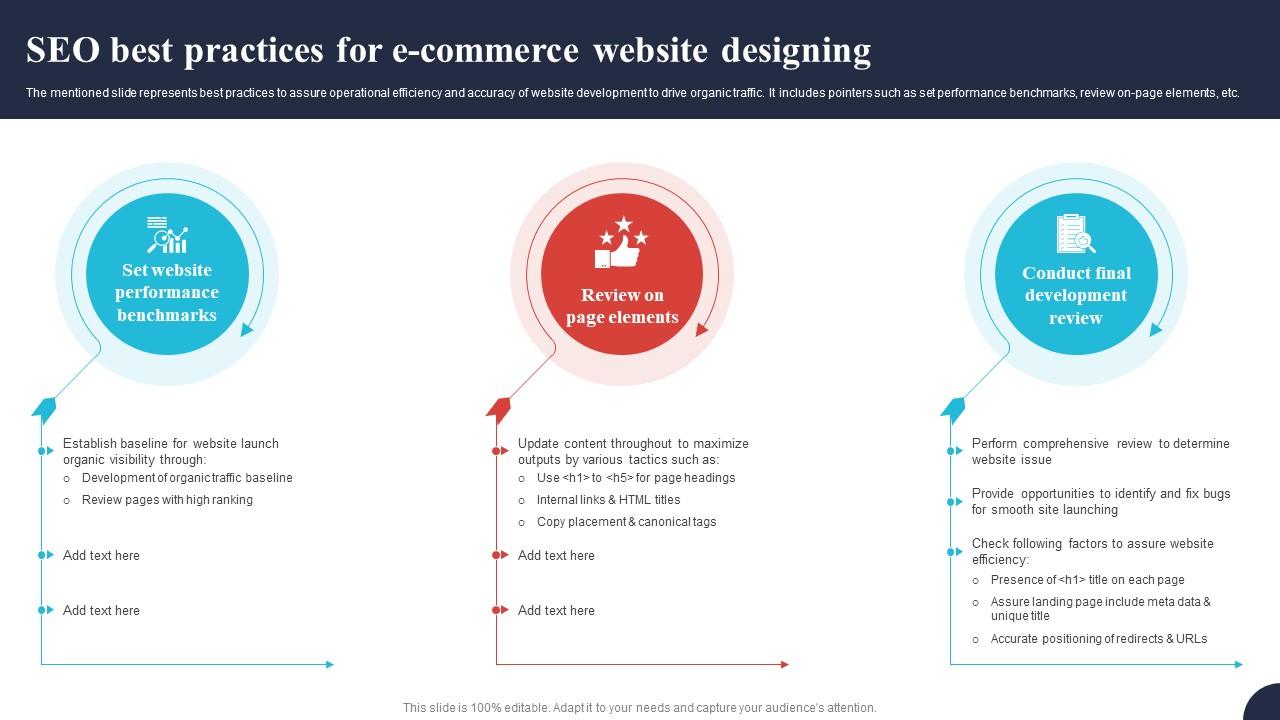 SEO best practices for e-commerce website designing

The mentioned slide represents best practices to assure operational efficiency and accuracy of website development to drive organic traffic. It includes pointers such as set performance benchmarks, review on-page elements, etc.

Set website performance benchmarks

Establish baseline for website launch organic visibility through:
○ Development of organic traffic baseline
○ Review pages with high ranking

Add text here

Add text here

Review on page elements

Update content throughout to maximize outputs by various tactics such as:
○ Use <h1> to <h5> for page headings
○ Internal links & HTML titles
○ Copy placement & canonical tags

Add text here

Add text here

Conduct final development review

Perform comprehensive review to determine website issue

Provide opportunities to identify and fix bugs for smooth site launching

Check following factors to assure website efficiency:
○ Presence of <h1> title on each page
○ Assure landing page include meta data & unique title
○ Accurate positioning of redirects & URLs

This slide is 100% editable. Adapt it to your needs and capture your audience's attention.